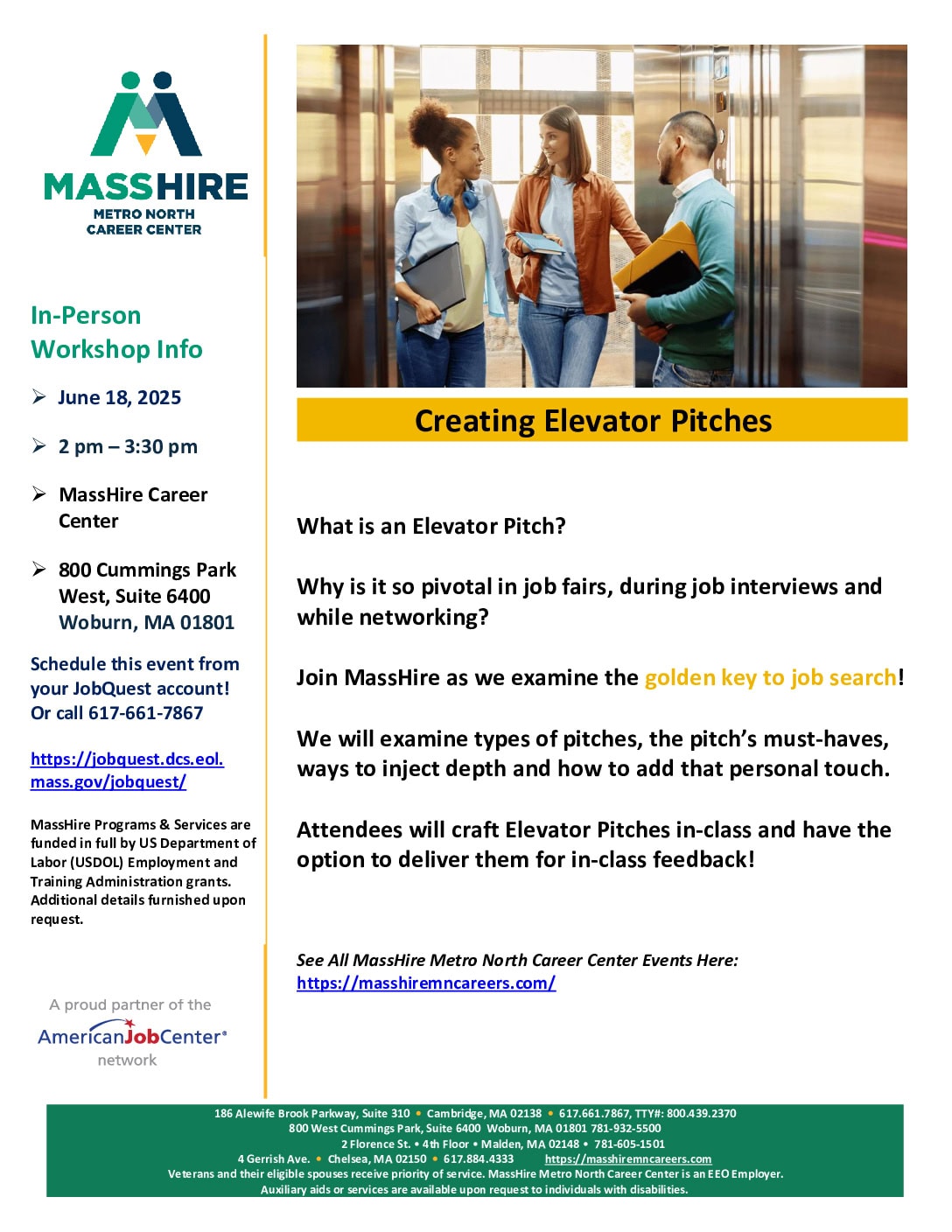 MASSHIRE
METRO NORTH
CAREER CENTER

In-Person Workshop Info

➢ June 18, 2025

➢ 2 pm – 3:30 pm

➢ MassHire Career Center

➢ 800 Cummings Park West, Suite 6400 Woburn, MA 01801

Schedule this event from your JobQuest account! Or call 617-661-7867

https://jobquest.dcs.eol.mass.gov/jobquest/

MassHire Programs & Services are funded in full by US Department of Labor (USDOL) Employment and Training Administration grants. Additional details furnished upon request.

A proud partner of the
AmericanJobCenter®
network

Creating Elevator Pitches

What is an Elevator Pitch?

Why is it so pivotal in job fairs, during job interviews and while networking?

Join MassHire as we examine the golden key to job search!

We will examine types of pitches, the pitch's must-haves, ways to inject depth and how to add that personal touch.

Attendees will craft Elevator Pitches in-class and have the option to deliver them for in-class feedback!

See All MassHire Metro North Career Center Events Here:
https://masshiremncareers.com/

186 Alewife Brook Parkway, Suite 310 • Cambridge, MA 02138 • 617.661.7867, TTY#: 800.439.2370
800 West Cummings Park, Suite 6400 Woburn, MA 01801 781-932-5500
2 Florence St. • 4th Floor • Malden, MA 02148 • 781-605-1501
4 Gerrish Ave. • Chelsea, MA 02150 • 617.884.4333 https://masshiremncareers.com
Veterans and their eligible spouses receive priority of service. MassHire Metro North Career Center is an EEO Employer.
Auxiliary aids or services are available upon request to individuals with disabilities.